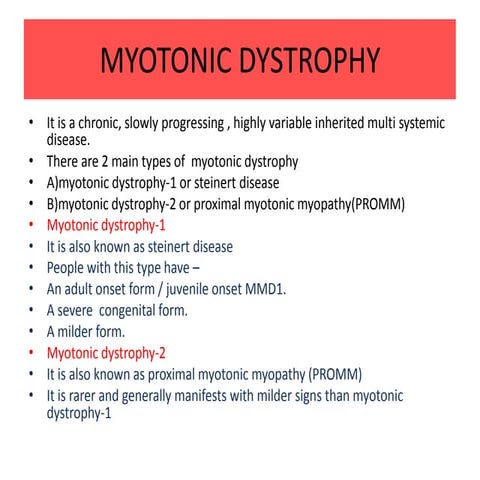 MYOTONIC DYSTROPHY

• It is a chronic, slowly progressing , highly variable inherited multi systemic disease.
• There are 2 main types of myotonic dystrophy
• A)myotonic dystrophy-1 or steinert disease
• B)myotonic dystrophy-2 or proximal myotonic myopathy(PROMM)
• Myotonic dystrophy-1
• It is also known as steinert disease
• People with this type have –
• An adult onset form / juvenile onset MMD1.
• A severe congenital form.
• A milder form.
• Myotonic dystrophy-2
• It is also known as proximal myotonic myopathy (PROMM)
• It is rarer and generally manifests with milder signs than myotonic dystrophy-1